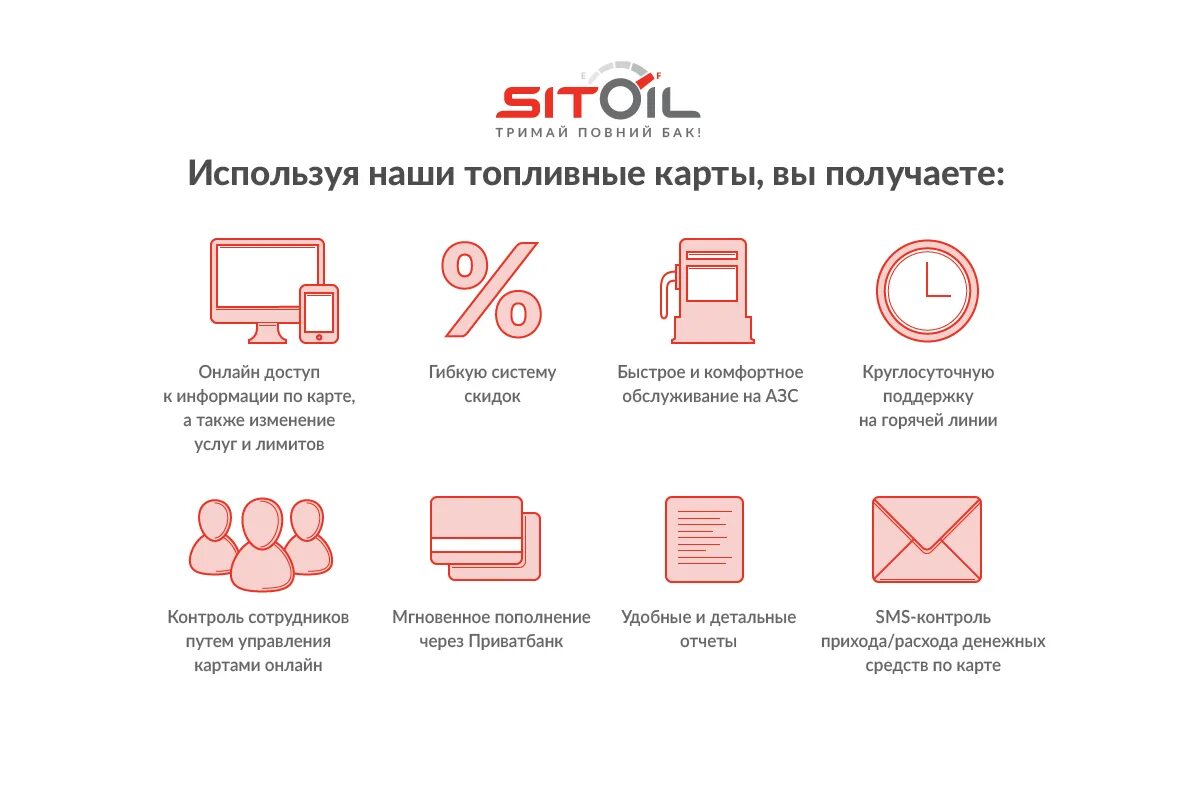 E F
SITOIL
ТРИМАЙ ПОВНИЙ БАК!

Используя наши топливные карты, вы получаете:

Онлайн доступ к информации по карте, а также изменение услуг и лимитов

Гибкую систему скидок

Быстрое и комфортное обслуживание на АЗС

Круглосуточную поддержку на горячей линии

Контроль сотрудников путем управления картами онлайн

Мгновенное пополнение через Приватбанк

Удобные и детальные отчеты

SMS-контроль прихода/расхода денежных средств по карте